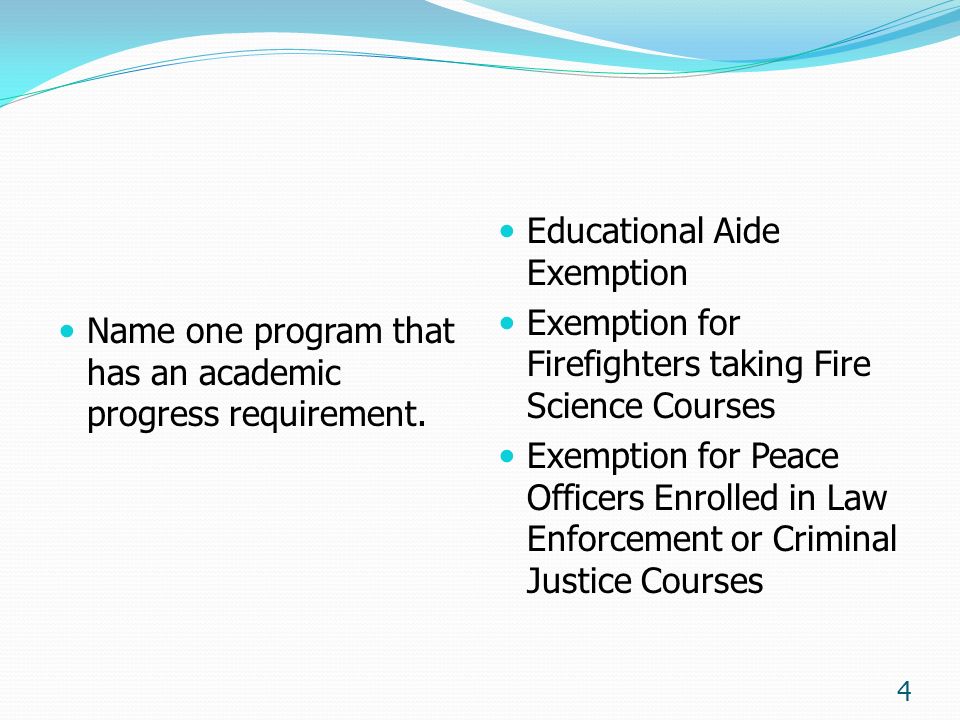 - Name one program that has an academic progress requirement.

- Educational Aide Exemption
- Exemption for Firefighters taking Fire Science Courses
- Exemption for Peace Officers Enrolled in Law Enforcement or Criminal Justice Courses

4